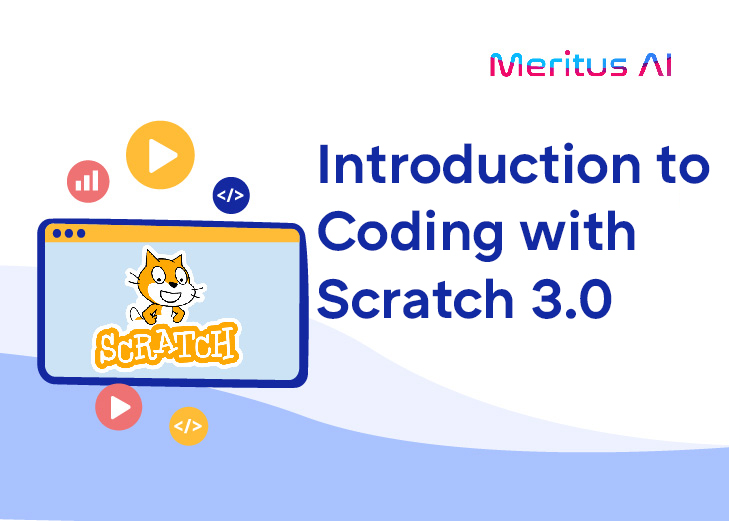 Meritus AI

Introduction to Coding with Scratch 3.0

</>

SCRATCH

</>